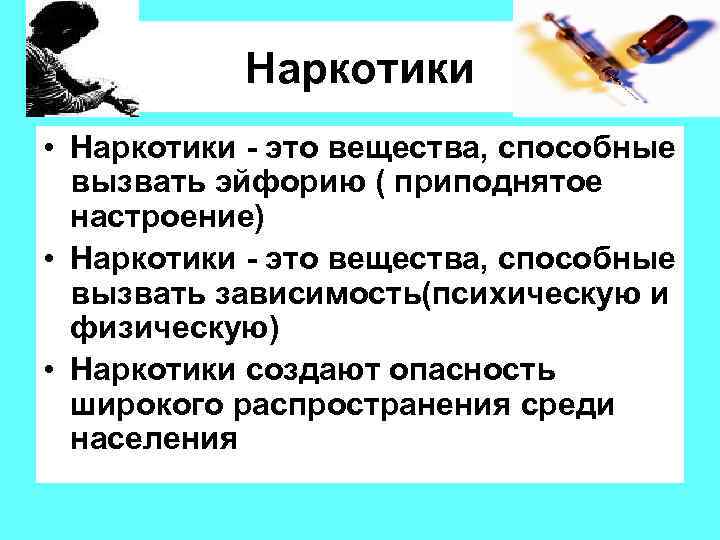 Наркотики

• Наркотики - это вещества, способные вызвать эйфорию ( приподнятое настроение)
• Наркотики - это вещества, способные вызвать зависимость(психическую и физическую)
• Наркотики создают опасность широкого распространения среди населения